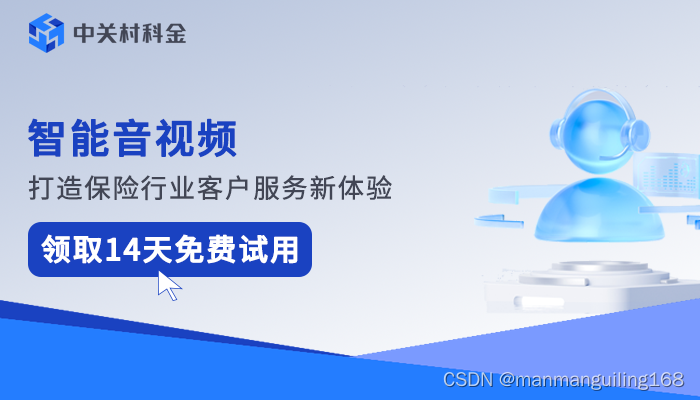 中关村科金

智能音视频

打造保险行业客户服务新体验

领取14天免费试用

CSDN @manmanguiling168